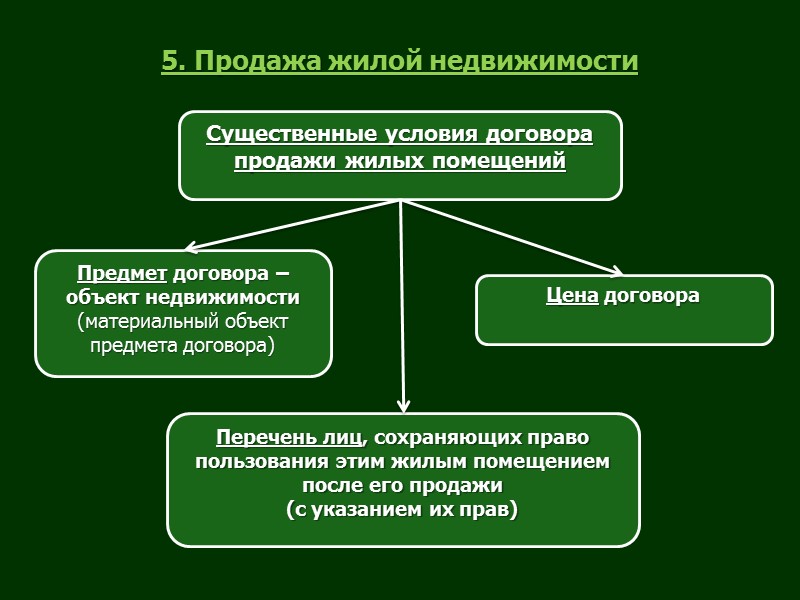 5. Продажа жилой недвижимости

Существенные условия договора продажи жилых помещений

Предмет договора – объект недвижимости (материальный объект предмета договора)

Цена договора

Перечень лиц, сохраняющих право пользования этим жилым помещением после его продажи (с указанием их прав)